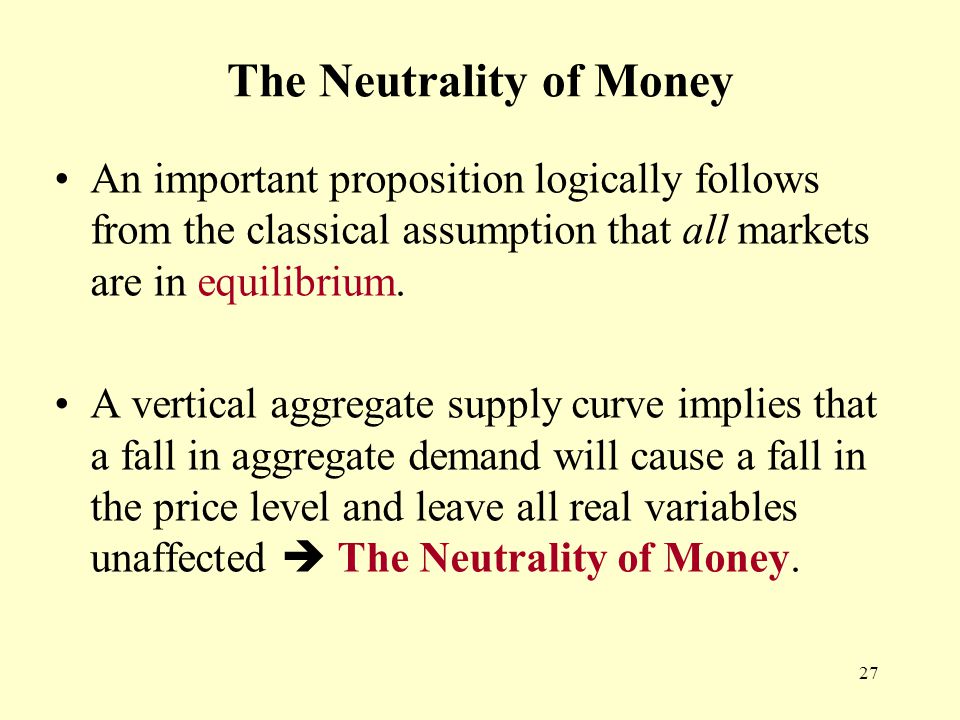 The Neutrality of Money

• An important proposition logically follows from the classical assumption that all markets are in equilibrium.

• A vertical aggregate supply curve implies that a fall in aggregate demand will cause a fall in the price level and leave all real variables unaffected ➔ The Neutrality of Money.

27